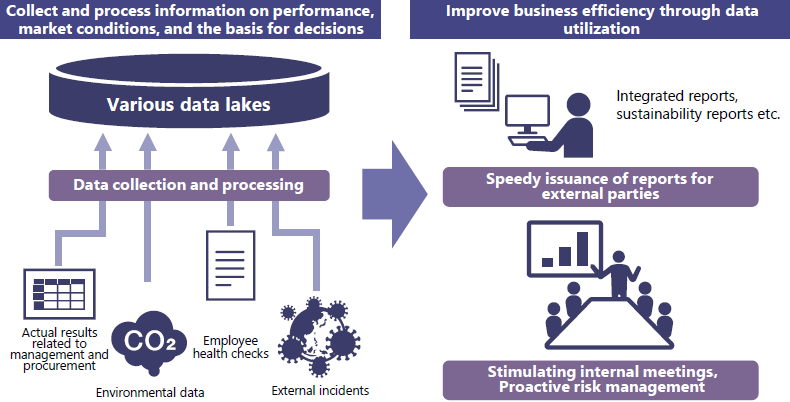 Collect and process information on performance, market conditions, and the basis for decisions

Various data lakes

Data collection and processing

Actual results related to management and procurement

$CO_2$

Environmental data

Employee health checks

External incidents

Improve business efficiency through data utilization

Integrated reports, sustainability reports etc.

Speedy issuance of reports for external parties

Stimulating internal meetings, Proactive risk management